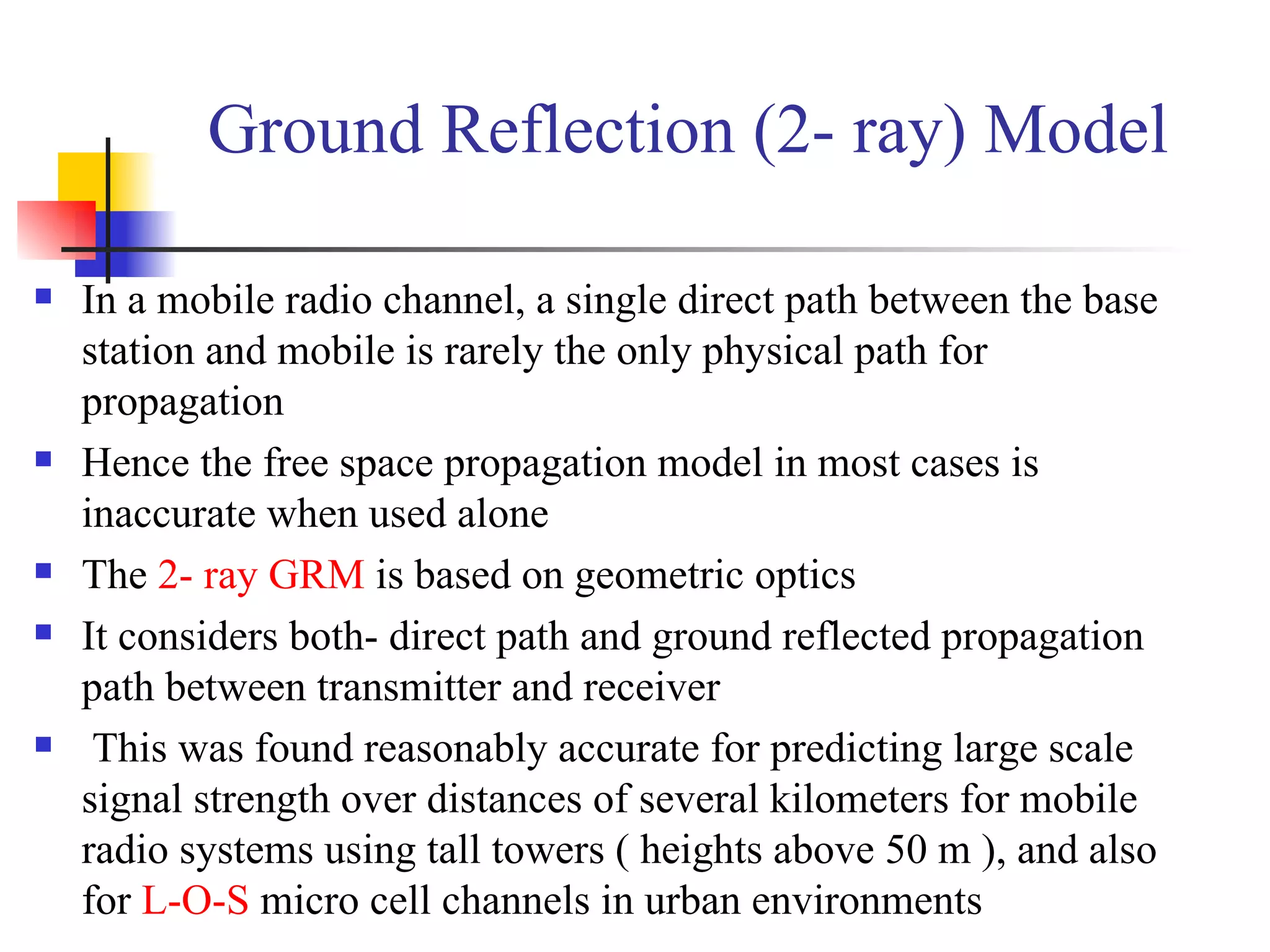 Ground Reflection (2- ray) Model

- In a mobile radio channel, a single direct path between the base station and mobile is rarely the only physical path for propagation
- Hence the free space propagation model in most cases is inaccurate when used alone
- The 2- ray GRM is based on geometric optics
- It considers both- direct path and ground reflected propagation path between transmitter and receiver
- This was found reasonably accurate for predicting large scale signal strength over distances of several kilometers for mobile radio systems using tall towers ( heights above 50 m ), and also for L-O-S micro cell channels in urban environments